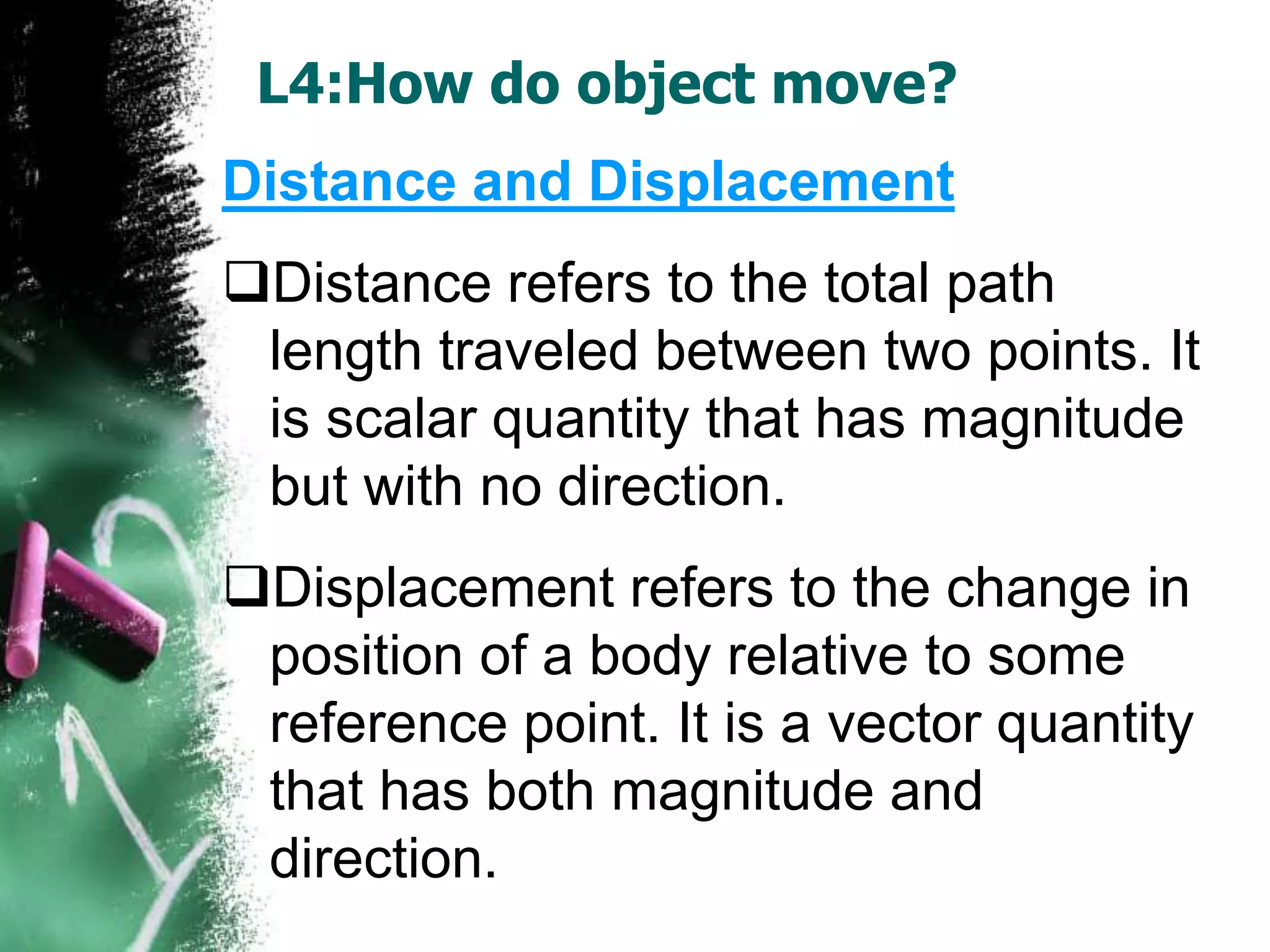 L4:How do object move?

Distance and Displacement

❑Distance refers to the total path length traveled between two points. It is scalar quantity that has magnitude but with no direction.

❑Displacement refers to the change in position of a body relative to some reference point. It is a vector quantity that has both magnitude and direction.